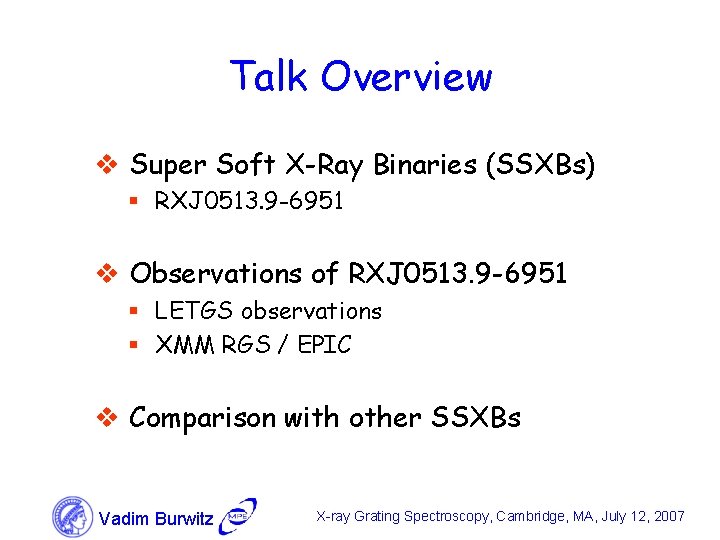 Talk Overview

❖ Super Soft X-Ray Binaries (SSXBs)
▪ RXJ0513.9-6951

❖ Observations of RXJ0513.9-6951
▪ LETGS observations
▪ XMM RGS / EPIC

❖ Comparison with other SSXBs

Vadim Burwitz MPE

X-ray Grating Spectroscopy, Cambridge, MA, July 12, 2007